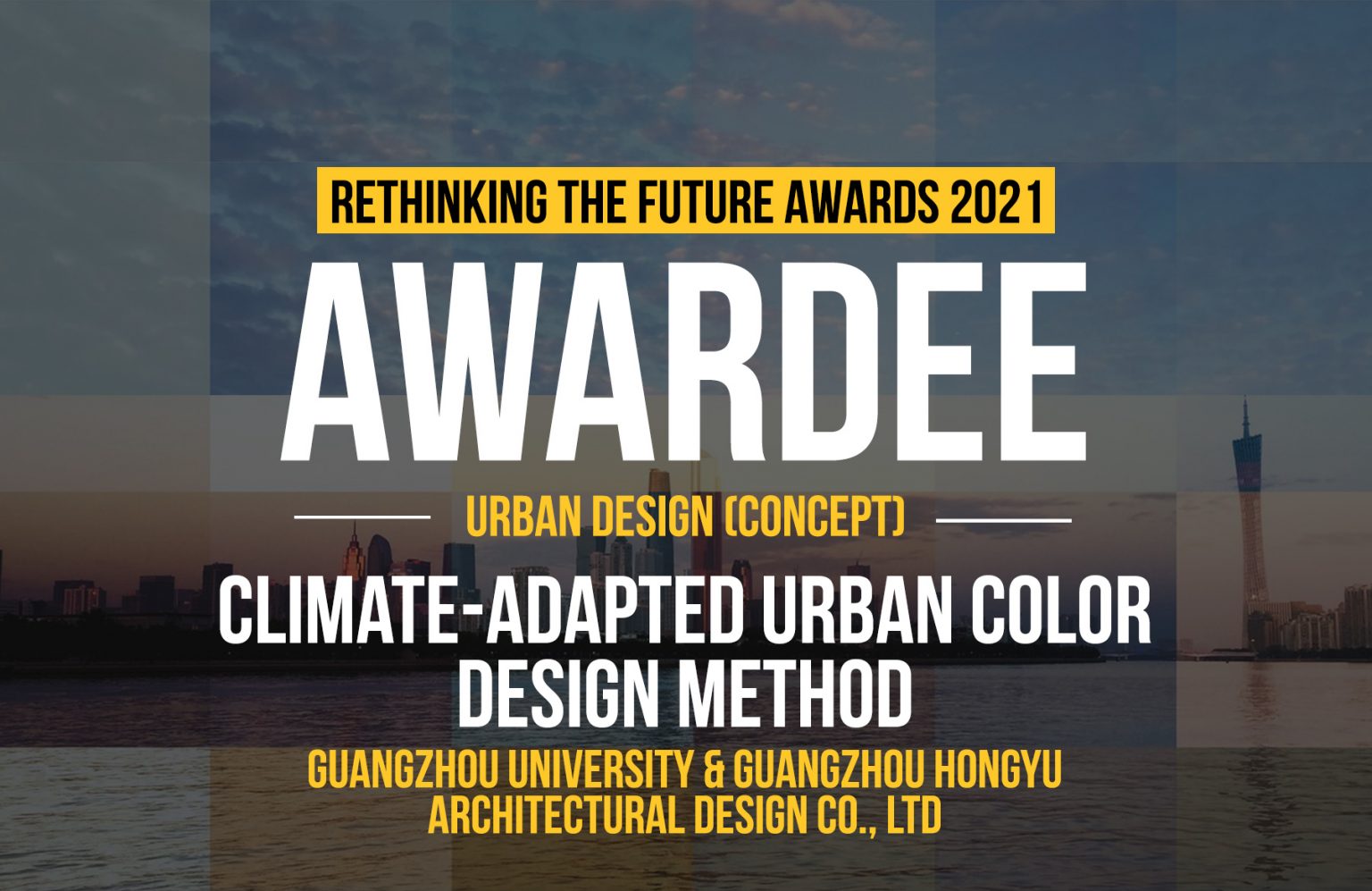 RETHINKING THE FUTURE AWARDS 2021

AWARDEE

URBAN DESIGN (CONCEPT)

CLIMATE-ADAPTED URBAN COLOR DESIGN METHOD

GUANGZHOU UNIVERSITY & GUANGZHOU HONGYU ARCHITECTURAL DESIGN CO., LTD